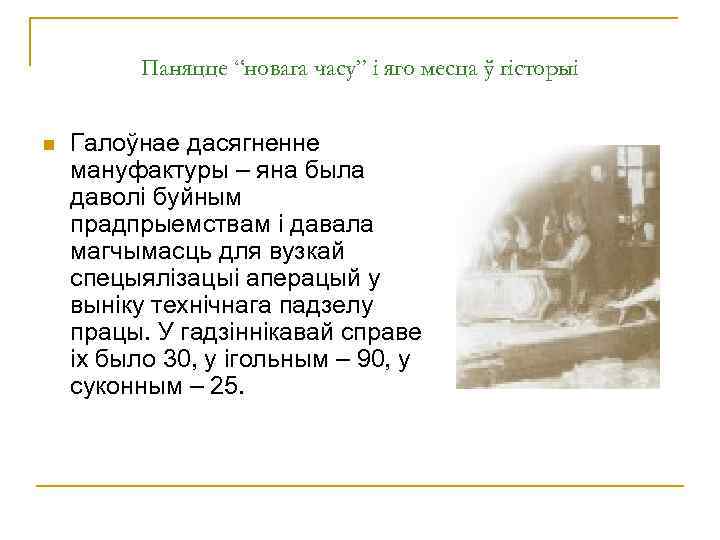 Паняцце “новага часу” і яго месца ў гісторыі

Галоўнае дасягненне мануфактуры – яна была даволі буйным прадпрыемствам і давала магчымасць для вузкай спецыялізацыі аперацый у выніку тэхнічнага падзелу працы. У гадзіннікавай справе іх было 30, у ігольным – 90, у суконным – 25.